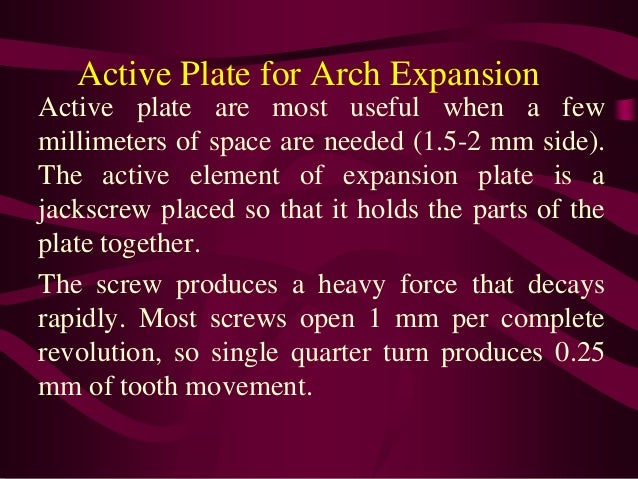 Active Plate for Arch Expansion

Active plate are most useful when a few millimeters of space are needed (1.5-2 mm side). The active element of expansion plate is a jackscrew placed so that it holds the parts of the plate together.

The screw produces a heavy force that decays rapidly. Most screws open 1 mm per complete revolution, so single quarter turn produces 0.25 mm of tooth movement.